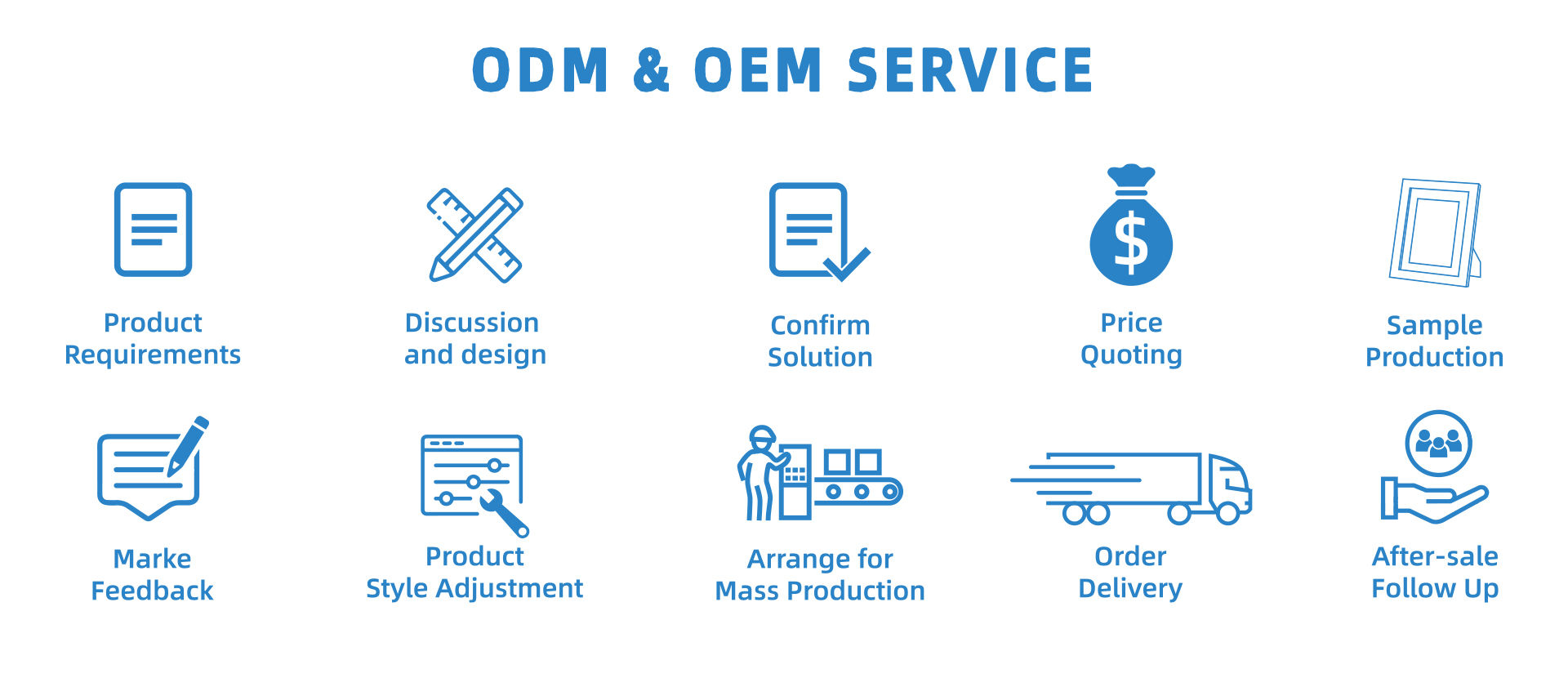 ODM & OEM SERVICE

Product Requirements

Discussion and design

Confirm Solution

$

Price Quoting

Sample Production

Marke Feedback

Product Style Adjustment

Arrange for Mass Production

Order Delivery

After-sale Follow Up